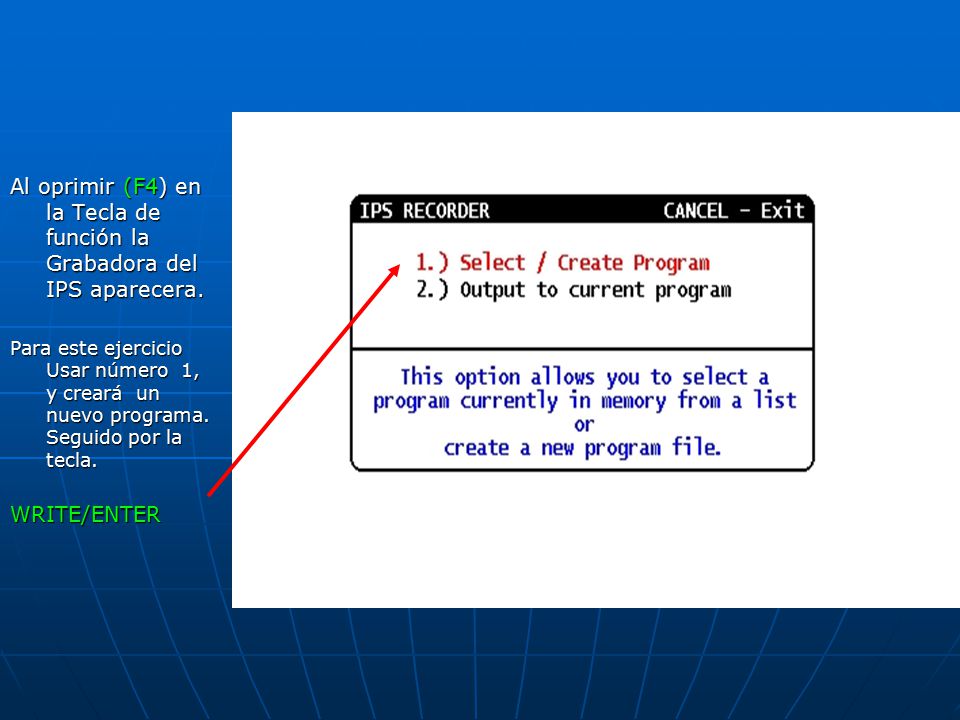 Al oprimir (F4) en la Tecla de función la Grabadora del IPS aparecera.

Para este ejercicio Usar número 1, y creará un nuevo programa. Seguido por la tecla.

WRITE/ENTER

IPS RECORDER CANCEL - Exit

1.) Select / Create Program
2.) Output to current program

This option allows you to select a program currently in memory from a list or create a new program file.